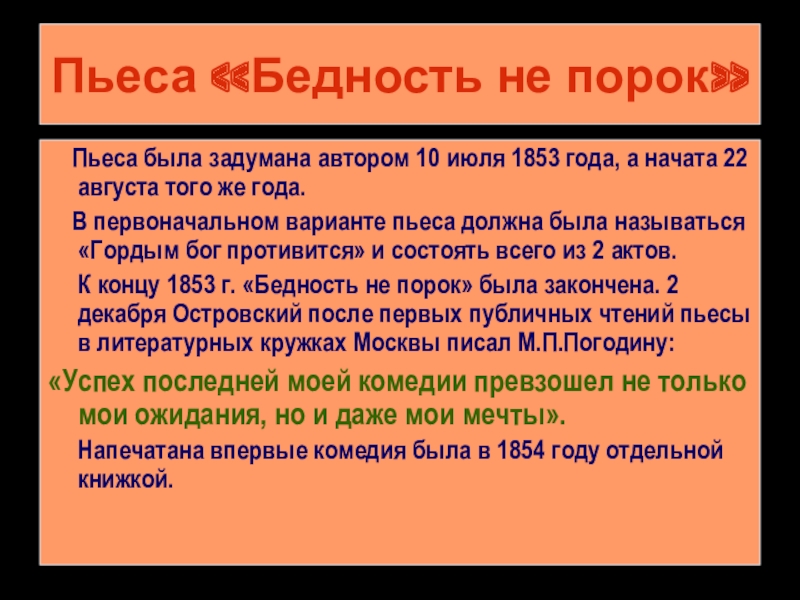 Пьеса «Бедность не порок»

Пьеса была задумана автором 10 июля 1853 года, а начата 22 августа того же года.

В первоначальном варианте пьеса должна была называться «Гордым бог противится» и состоять всего из 2 актов.

К концу 1853 г. «Бедность не порок» была закончена. 2 декабря Островский после первых публичных чтений пьесы в литературных кружках Москвы писал М.П.Погодину:

«Успех последней моей комедии превзошел не только мои ожидания, но и даже мои мечты».

Напечатана впервые комедия была в 1854 году отдельной книжкой.